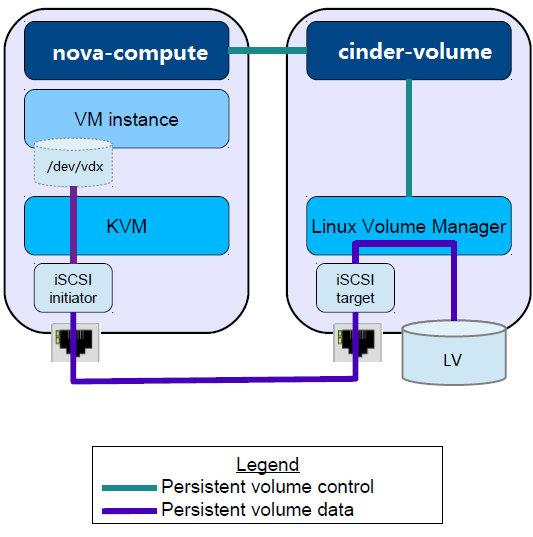 nova-compute

VM instance

/dev/vdx

KVM

iSCSI initiator

cinder-volume

Linux Volume Manager

iSCSI target

LV

Legend
Persistent volume control
Persistent volume data